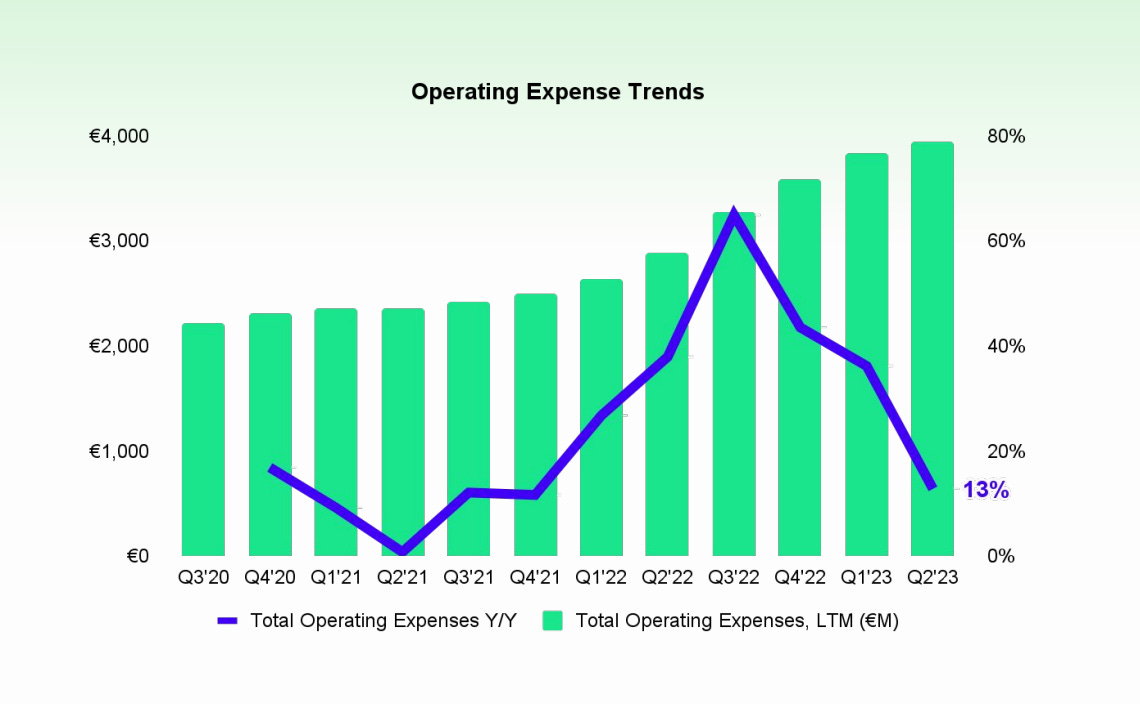 Operating Expense Trends

€4,000
€3,000
€2,000
€1,000
€0

80%
60%
40%
20%
0%

13%

Q3'20 Q4'20 Q1'21 Q2'21 Q3'21 Q4'21 Q1'22 Q2'22 Q3'22 Q4'22 Q1'23 Q2'23

Total Operating Expenses Y/Y
Total Operating Expenses, LTM (€M)